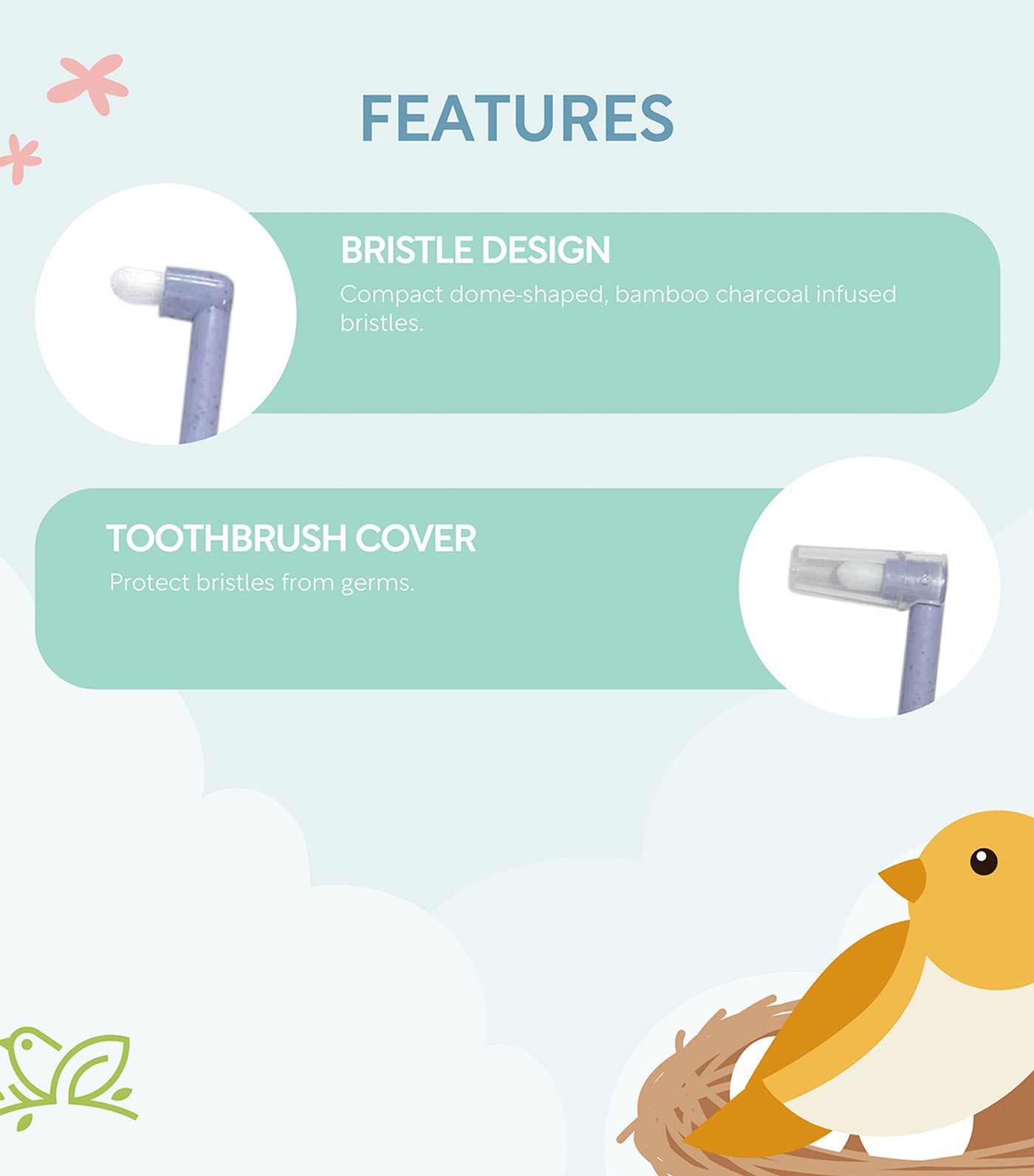 FEATURES

BRISTLE DESIGN

Compact dome-shaped, bamboo charcoal infused bristles.

TOOTHBRUSH COVER

Protect bristles from germs.